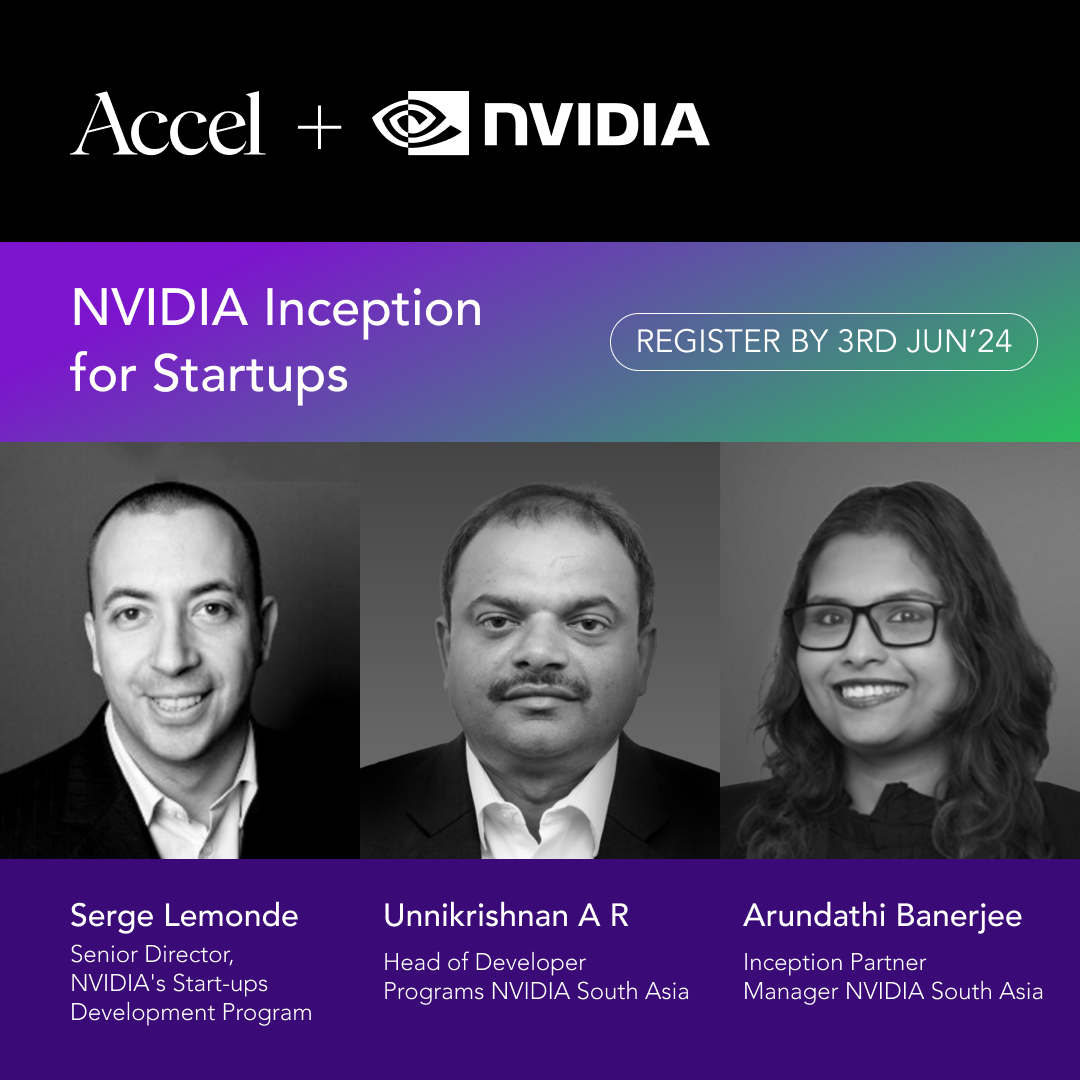 Accel + NVIDIA

NVIDIA Inception for Startups

REGISTER BY 3RD JUN'24

Serge Lemonde
Senior Director, NVIDIA's Start-ups Development Program

Unnikrishnan A R
Head of Developer Programs NVIDIA South Asia

Arundathi Banerjee
Inception Partner Manager NVIDIA South Asia